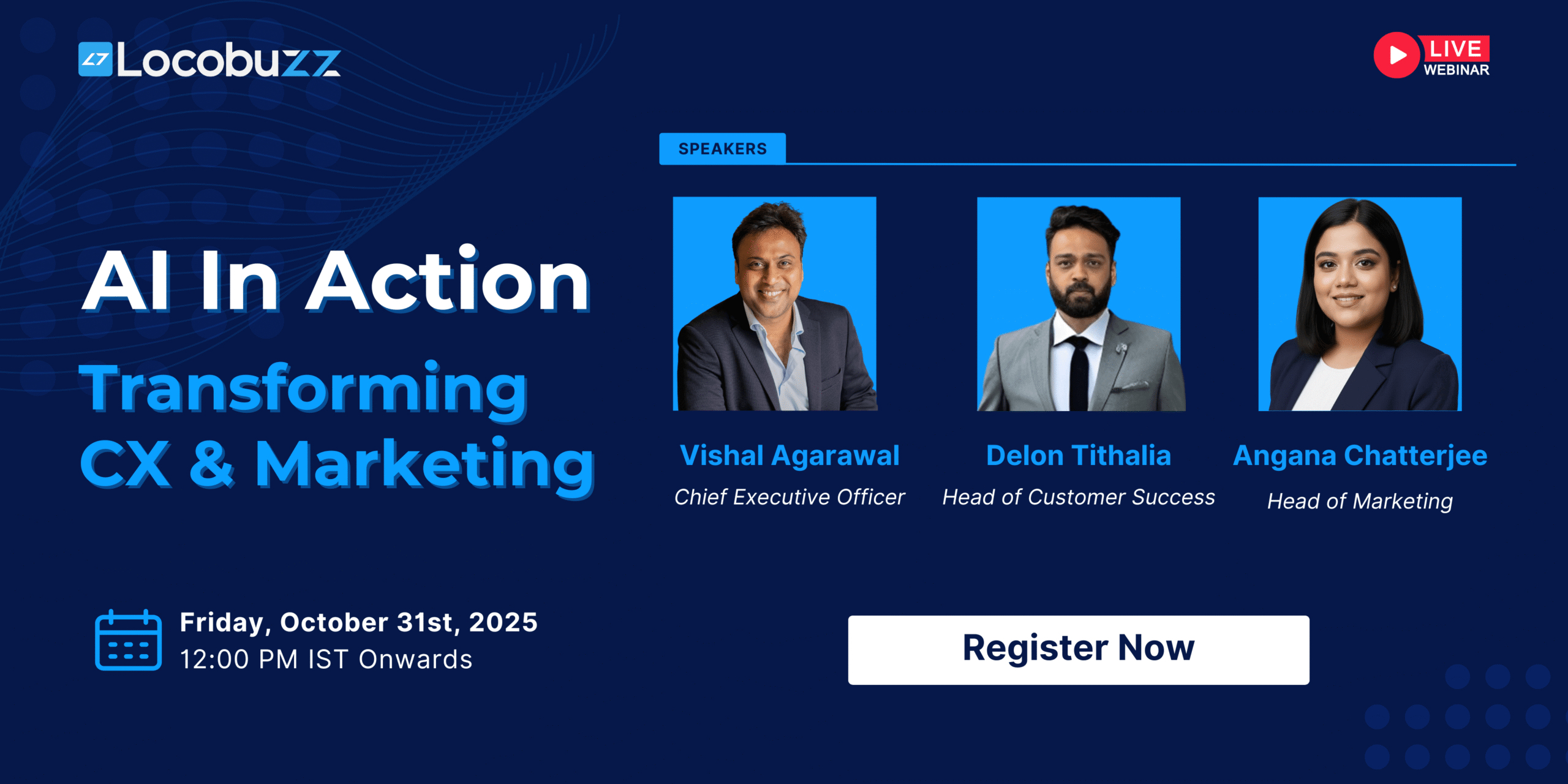 Locobuzz

LIVE
WEBINAR

AI In Action
Transforming CX & Marketing

SPEAKERS

Vishal Agarawal
Chief Executive Officer

Delon Tithalia
Head of Customer Success

Angana Chatterjee
Head of Marketing

Friday, October 31st, 2025
12:00 PM IST Onwards

Register Now